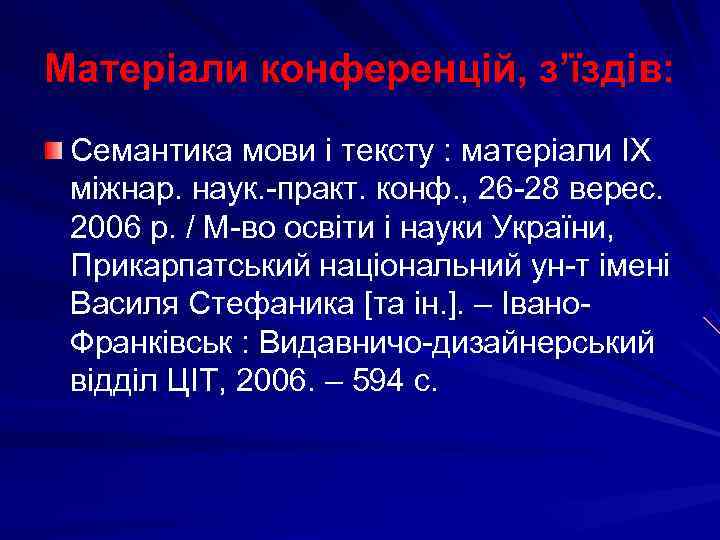 Матеріали конференцій, з’їздів:

Семантика мови і тексту : матеріали IX міжнар. наук.-практ. конф., 26-28 верес. 2006 р. / М-во освіти і науки України, Прикарпатський національний ун-т імені Василя Стефаника [та ін.]. – Івано-Франківськ : Видавничо-дизайнерський відділ ЦІТ, 2006. – 594 с.